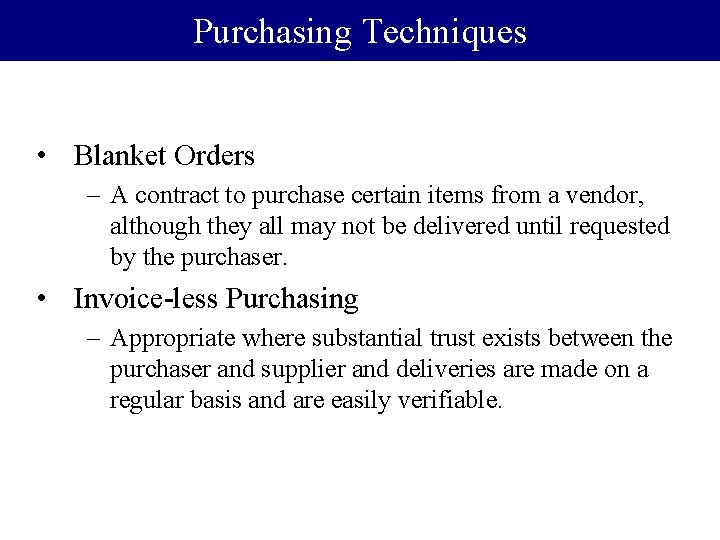 Purchasing Techniques

• Blanket Orders
– A contract to purchase certain items from a vendor, although they all may not be delivered until requested by the purchaser.

• Invoice-less Purchasing
– Appropriate where substantial trust exists between the purchaser and supplier and deliveries are made on a regular basis and are easily verifiable.